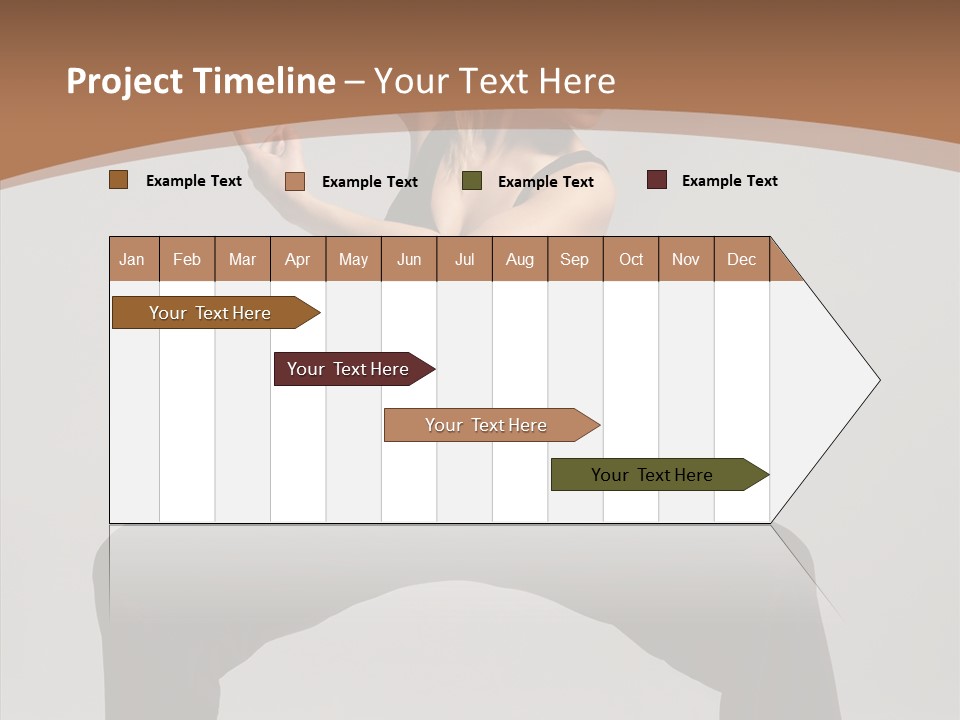 Project Timeline – Your Text Here

Example Text Example Text Example Text Example Text

| Jan | Feb | Mar | Apr | May | Jun | Jul | Aug | Sep | Oct | Nov | Dec |
|---|---|---|---|---|---|---|---|---|---|---|---|

Your Text Here

Your Text Here

Your Text Here

Your Text Here